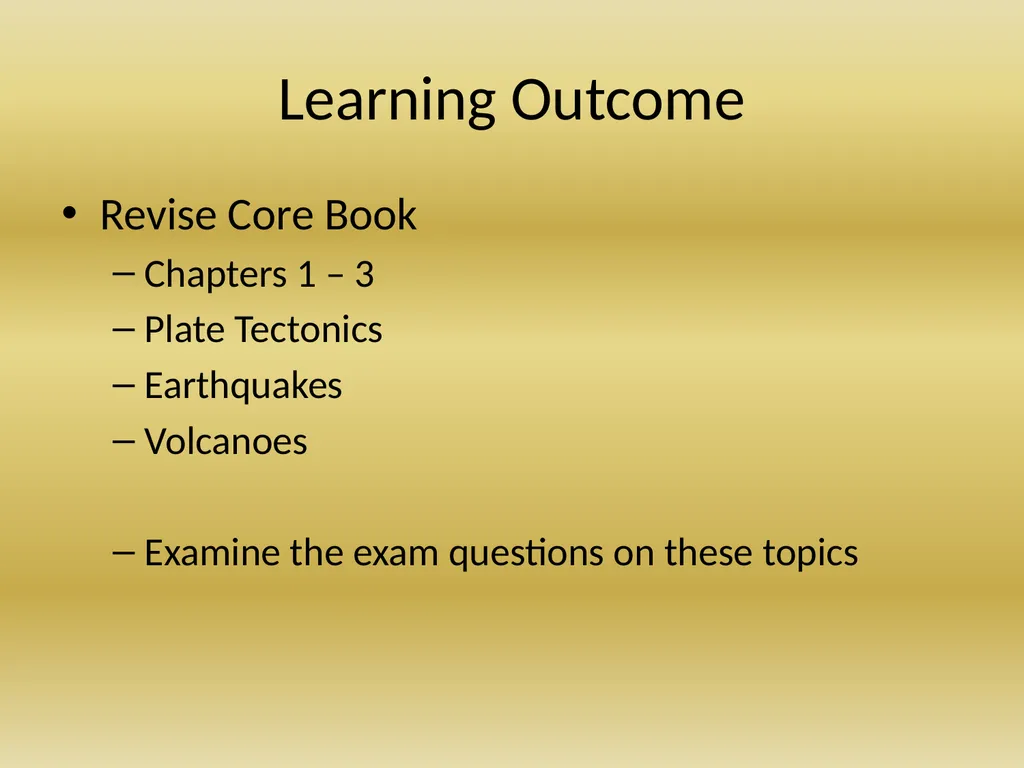 Learning Outcome

• Revise Core Book
– Chapters 1 – 3
– Plate Tectonics
– Earthquakes
– Volcanoes

– Examine the exam questions on these topics